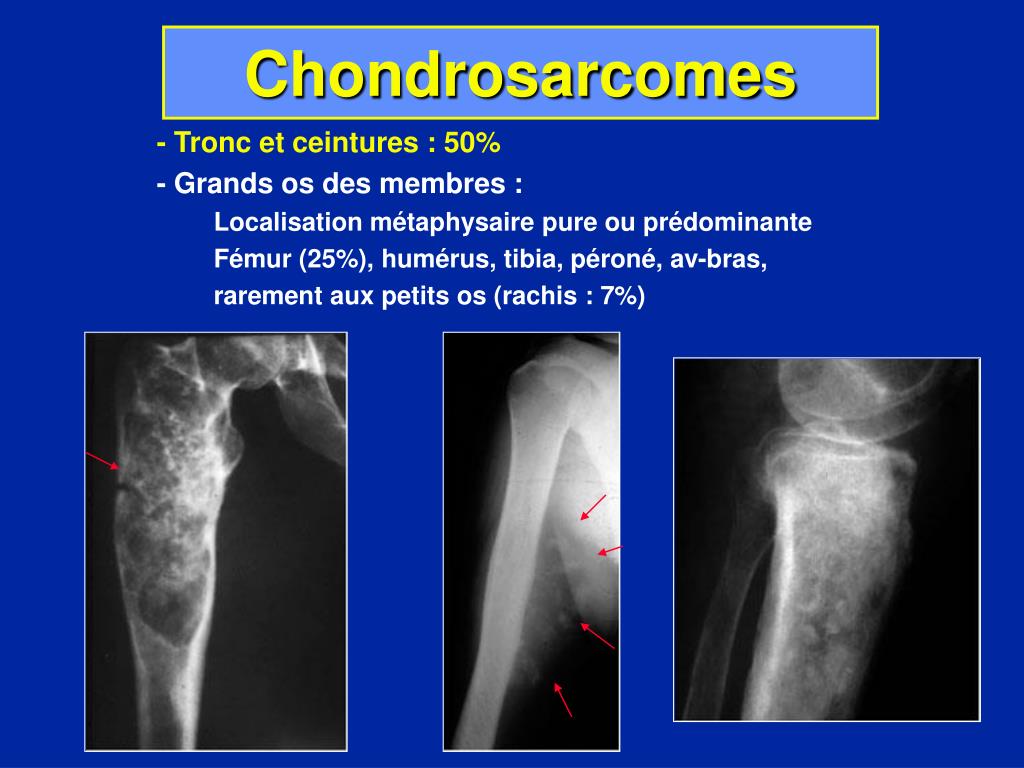 Chondrosarcomes

- Tronc et ceintures : 50%
- Grands os des membres :
Localisation métaphysaire pure ou prédominante
Fémur (25%), humérus, tibia, péroné, av-bras,
rarement aux petits os (rachis : 7%)